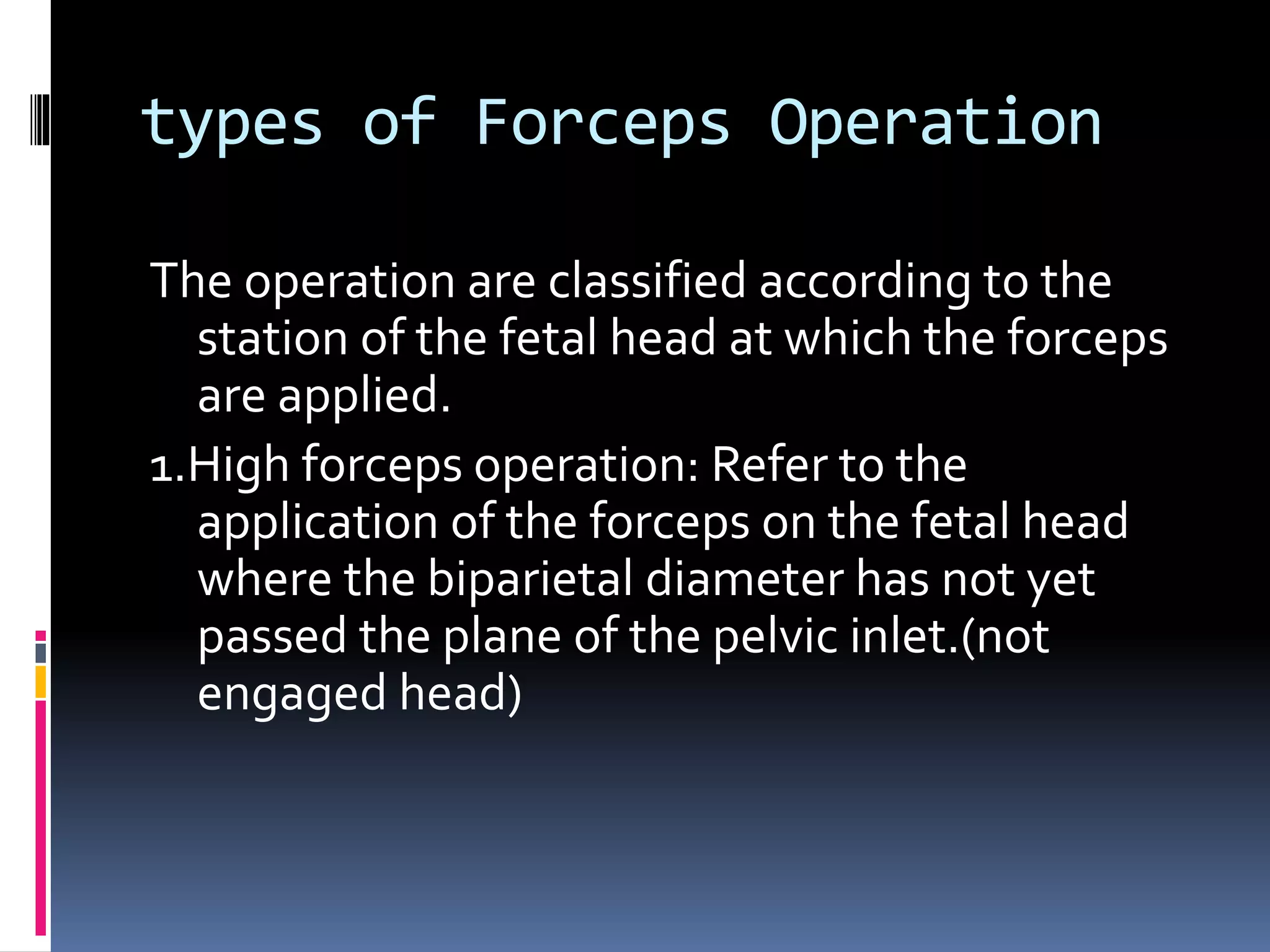 types of Forceps Operation

The operation are classified according to the station of the fetal head at which the forceps are applied.

1.High forceps operation: Refer to the application of the forceps on the fetal head where the biparietal diameter has not yet passed the plane of the pelvic inlet.(not engaged head)